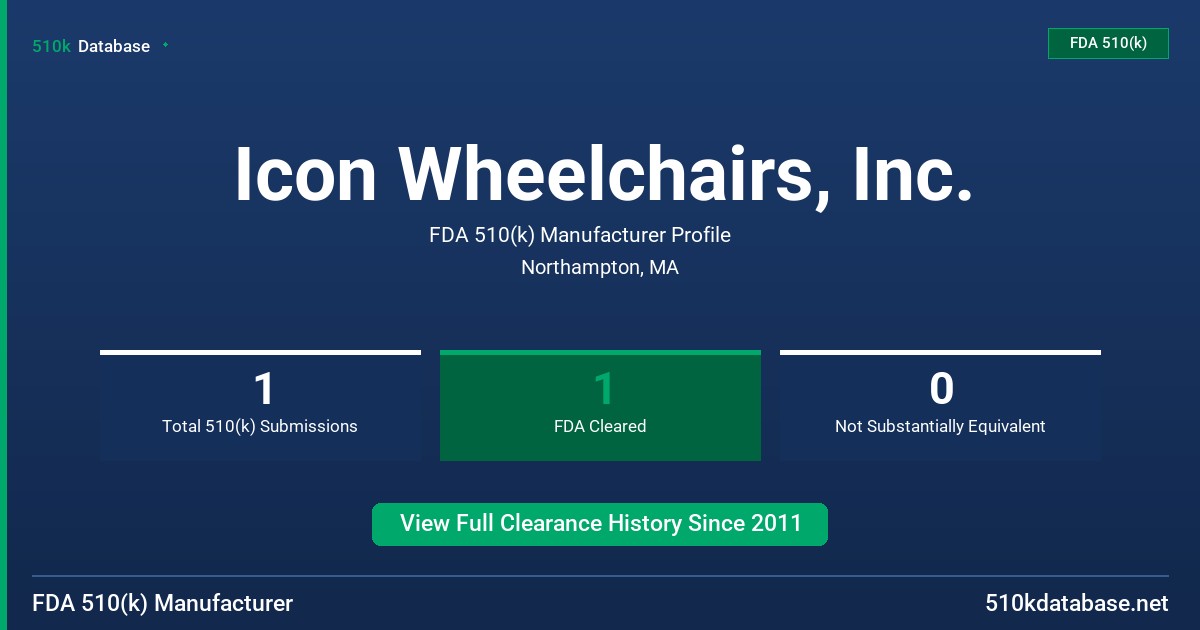 510k Database

FDA 510(k)

Icon Wheelchairs, Inc.

FDA 510(k) Manufacturer Profile

Northampton, MA

1
Total 510(k) Submissions

1
FDA Cleared

0
Not Substantially Equivalent

View Full Clearance History Since 2011

FDA 510(k) Manufacturer

510kdatabase.net